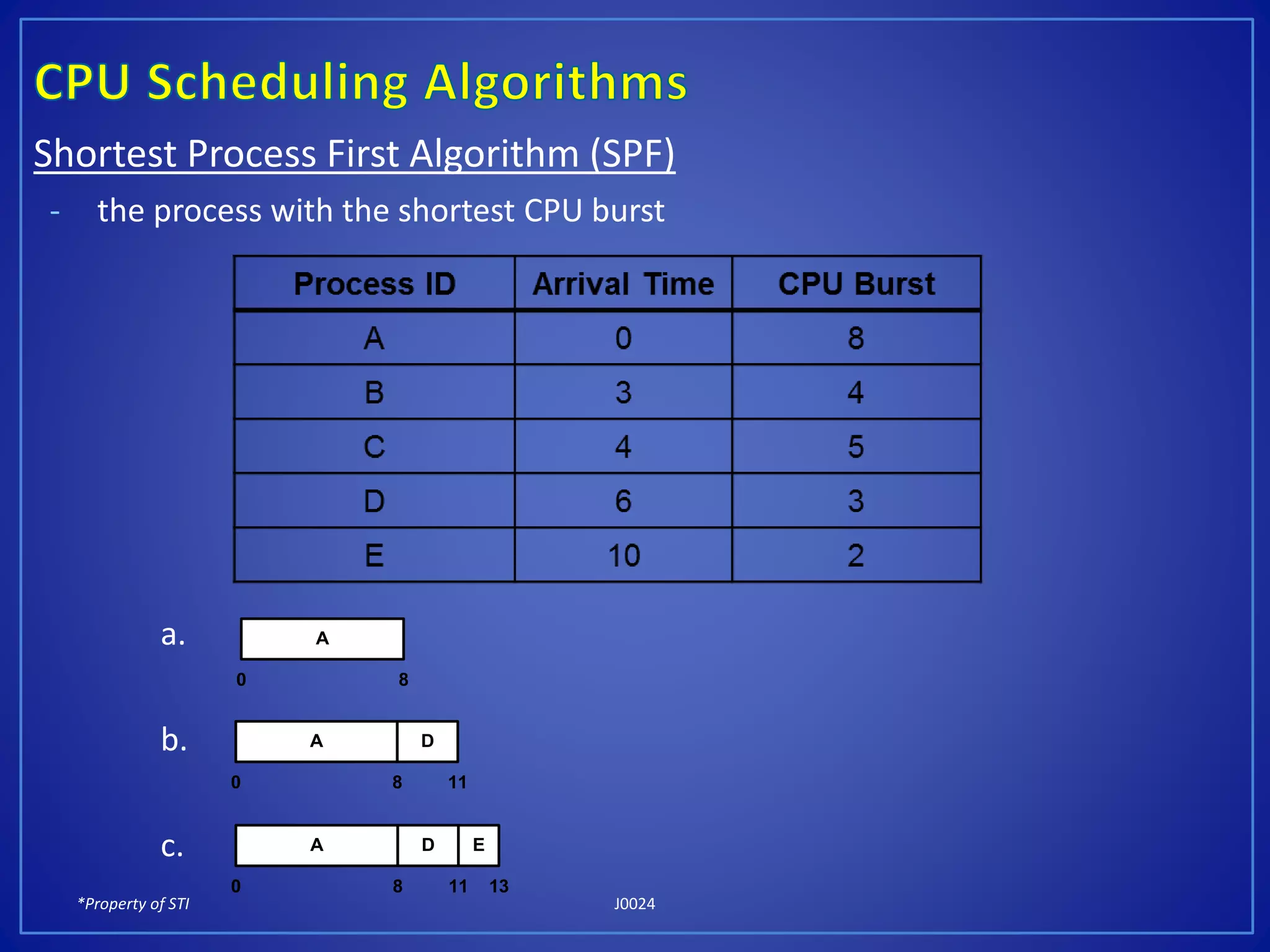 CPU Scheduling Algorithms

Shortest Process First Algorithm (SPF)

- the process with the shortest CPU burst

| Process ID | Arrival Time | CPU Burst |
|---|---|---|
| A | 0 | 8 |
| B | 3 | 4 |
| C | 4 | 5 |
| D | 6 | 3 |
| E | 10 | 2 |

a.
A
0 8

b.
A D
0 8 11

c.
A D E
0 8 11 13

*Property of STI

J0024